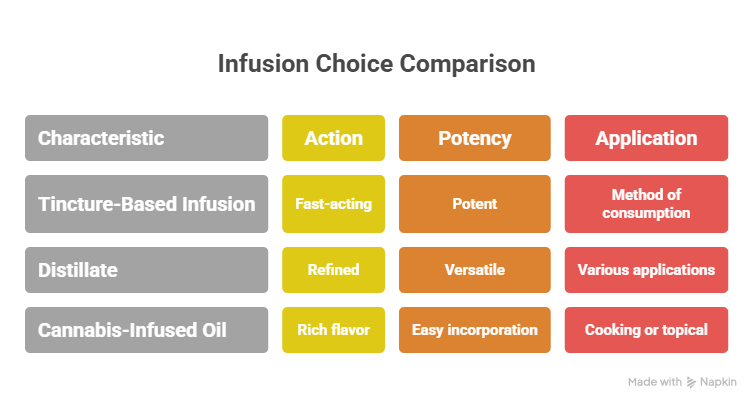 Infusion Choice Comparison

| Characteristic | Action | Potency | Application |
|---|---|---|---|
| Tincture-Based Infusion | Fast-acting | Potent | Method of consumption |
| Distillate | Refined | Versatile | Various applications |
| Cannabis-Infused Oil | Rich flavor | Easy incorporation | Cooking or topical |

Made with Napkin